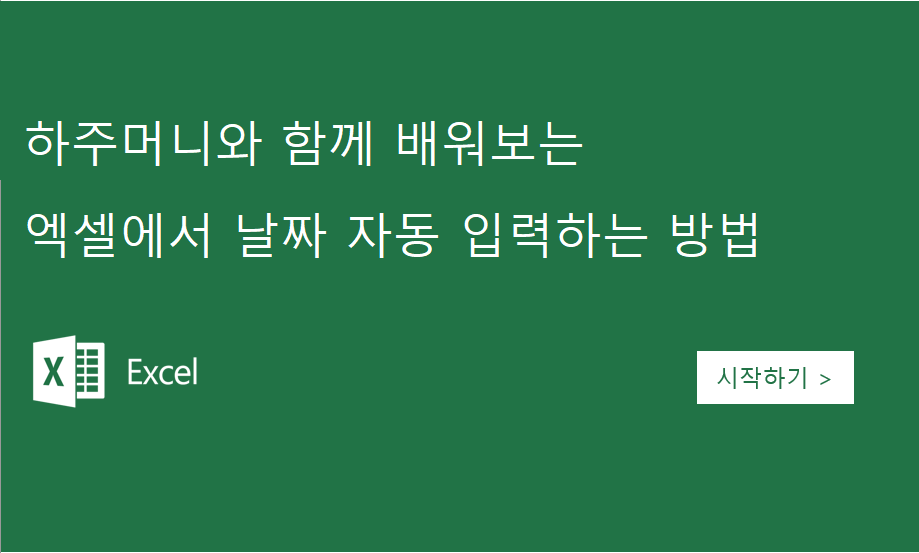 하주머니와 함께 배워보는

엑셀에서 날짜 자동 입력하는 방법

X

Excel

시작하기 >